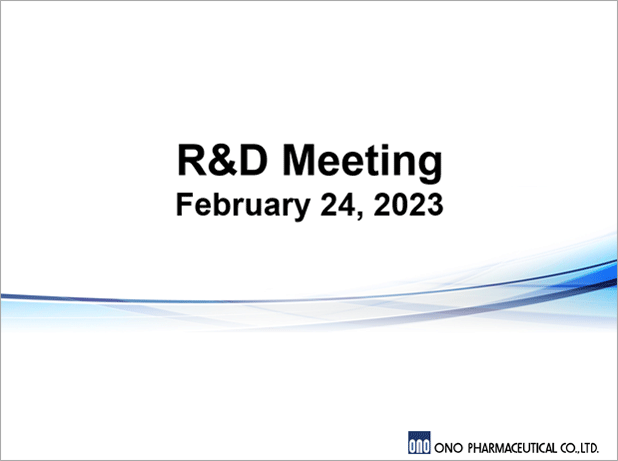 R&D Meeting
February 24, 2023

ONO ONO PHARMACEUTICAL CO.,LTD.